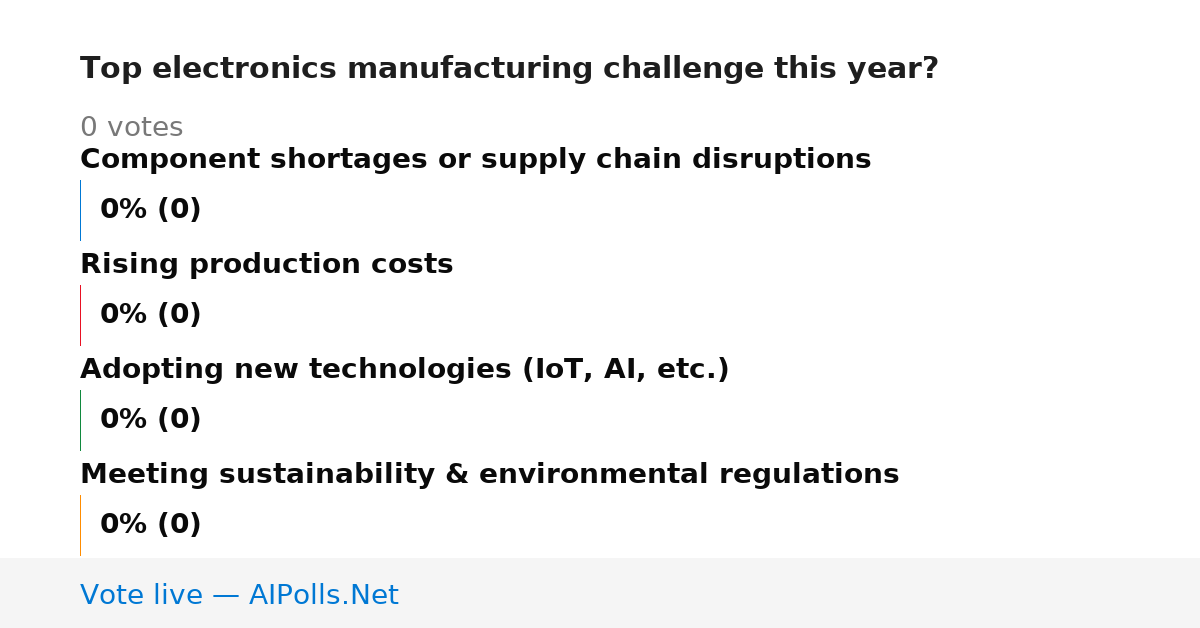 Top electronics manufacturing challenge this year?

0 votes

Component shortages or supply chain disruptions

0% (0)

Rising production costs

0% (0)

Adopting new technologies (IoT, AI, etc.)

0% (0)

Meeting sustainability & environmental regulations

0% (0)

Vote live — AIPolls.Net